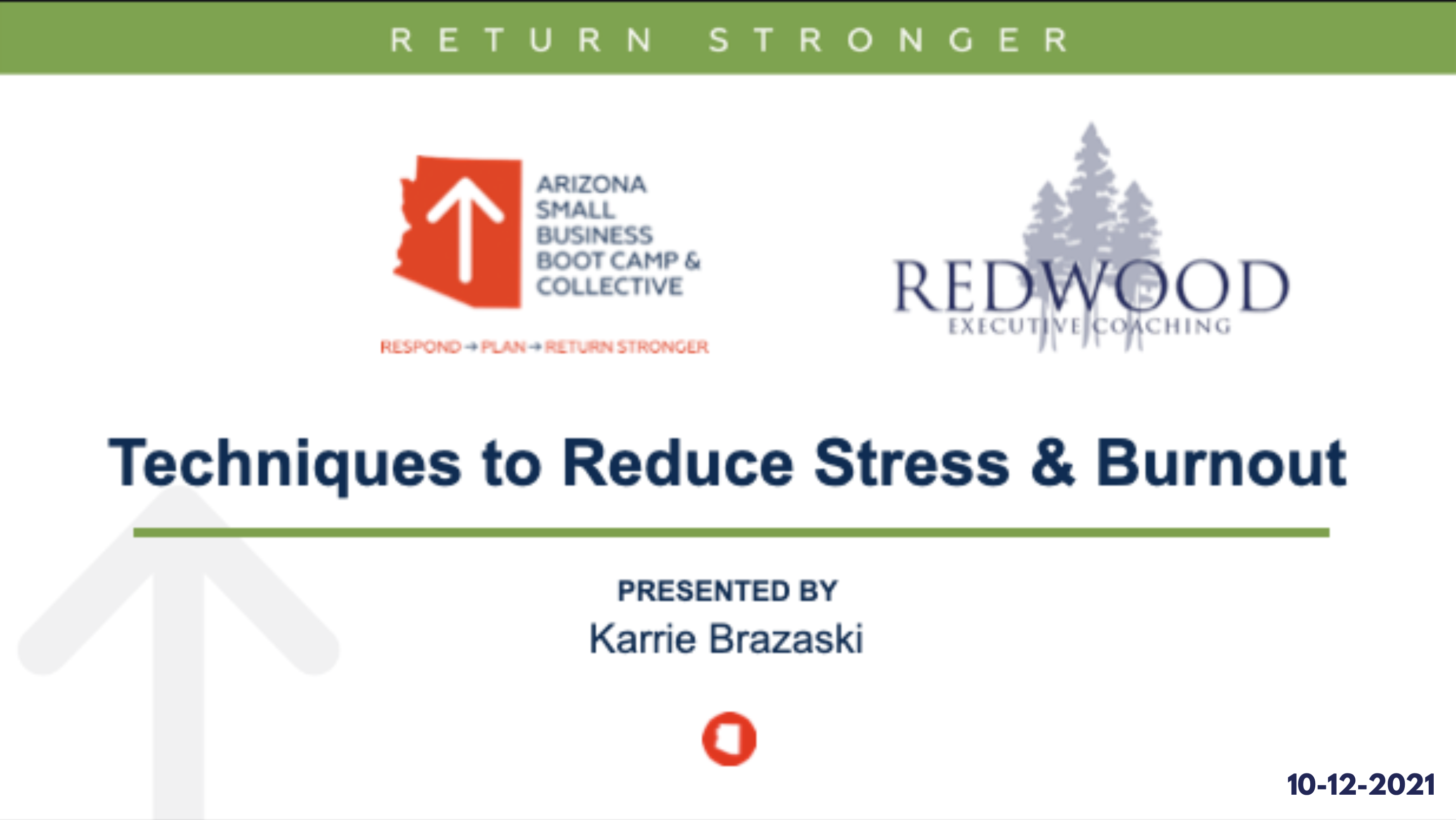 RETURN STRONGER

ARIZONA SMALL BUSINESS BOOT CAMP & COLLECTIVE

RESPOND → PLAN → RETURN STRONGER

REDWOOD
EXECUTIVE COACHING

Techniques to Reduce Stress & Burnout

PRESENTED BY
Karrie Brazaski

10-12-2021